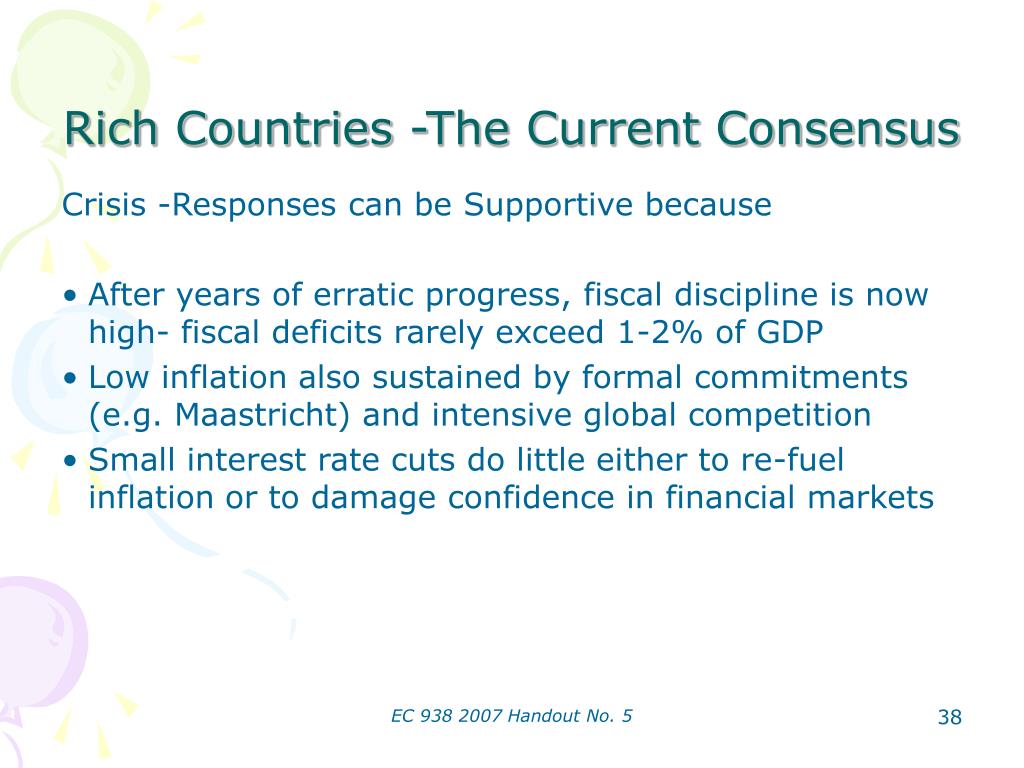 Rich Countries -The Current Consensus

Crisis -Responses can be Supportive because

• After years of erratic progress, fiscal discipline is now high- fiscal deficits rarely exceed 1-2% of GDP
• Low inflation also sustained by formal commitments (e.g. Maastricht) and intensive global competition
• Small interest rate cuts do little either to re-fuel inflation or to damage confidence in financial markets

EC 938 2007 Handout No. 5

38